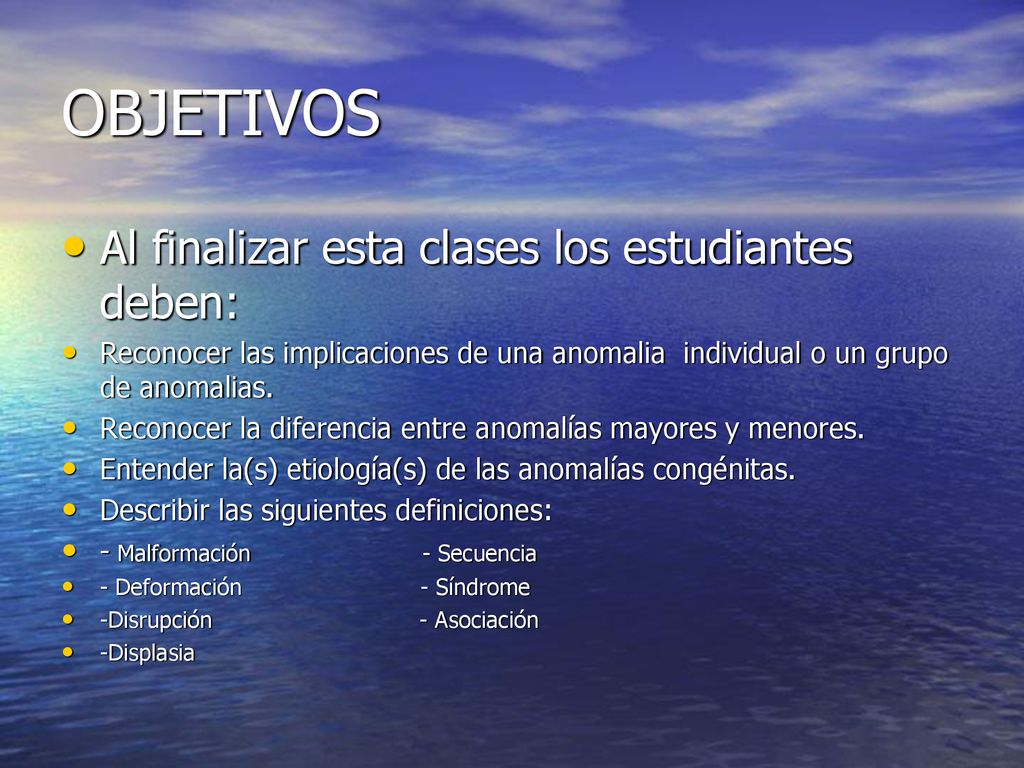 OBJETIVOS

• Al finalizar esta clases los estudiantes deben:
• Reconocer las implicaciones de una anomalia individual o un grupo de anomalias.
• Reconocer la diferencia entre anomalías mayores y menores.
• Entender la(s) etiología(s) de las anomalías congénitas.
• Describir las siguientes definiciones:
• - Malformación - Secuencia
• - Deformación - Síndrome
• -Disrupción - Asociación
• -Displasia